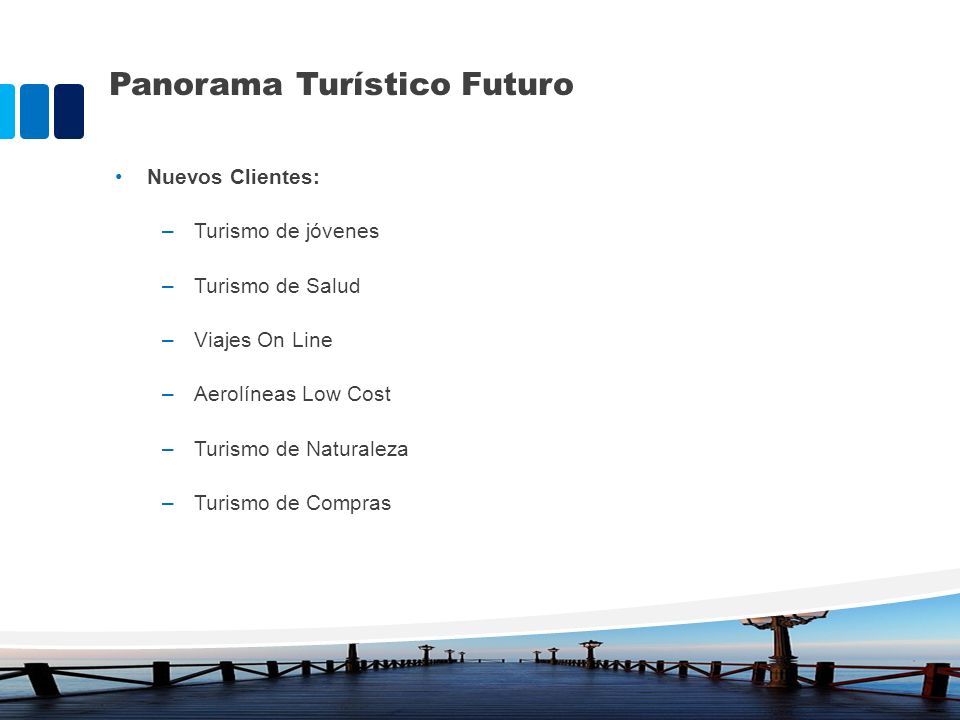 Panorama Turístico Futuro

• Nuevos Clientes:

– Turismo de jóvenes

– Turismo de Salud

– Viajes On Line

– Aerolíneas Low Cost

– Turismo de Naturaleza

– Turismo de Compras